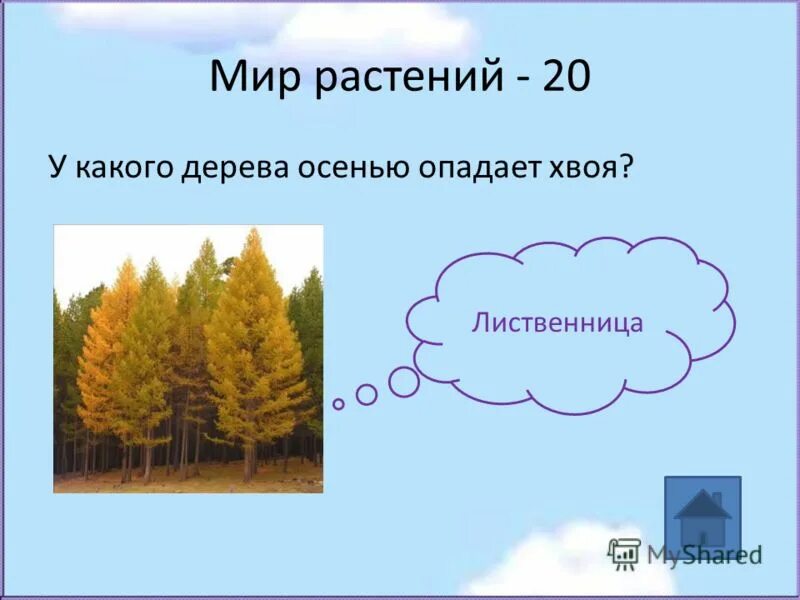 Мир растений - 20

У какого дерева осенью опадает хвоя?

Лиственница

MyShared